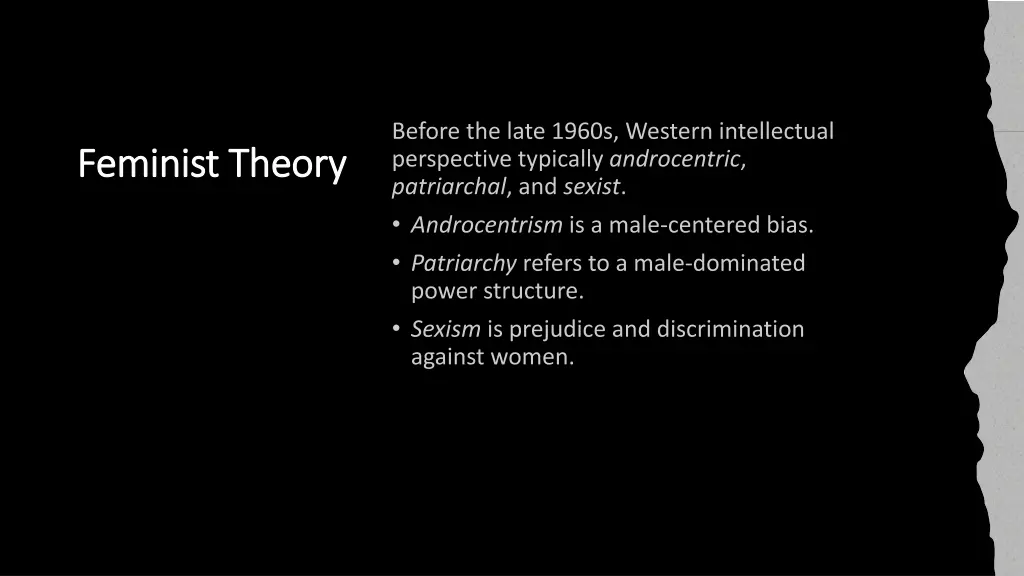 Feminist Theory

Before the late 1960s, Western intellectual perspective typically androcentric, patriarchal, and sexist.

• Androcentrism is a male-centered bias.

• Patriarchy refers to a male-dominated power structure.

• Sexism is prejudice and discrimination against women.